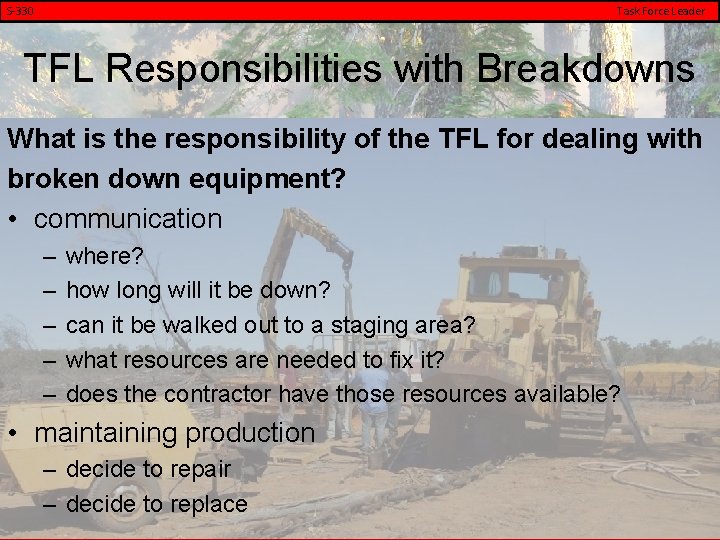 S-330

Task Force Leader

TFL Responsibilities with Breakdowns

What is the responsibility of the TFL for dealing with broken down equipment?

• communication
– where?
– how long will it be down?
– can it be walked out to a staging area?
– what resources are needed to fix it?
– does the contractor have those resources available?

• maintaining production
– decide to repair
– decide to replace